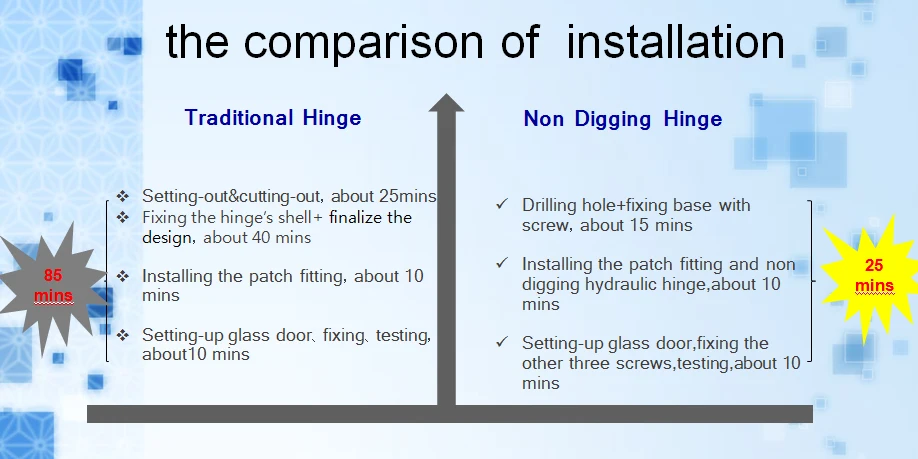 the comparison of installation

Traditional Hinge

❖ Setting-out&cutting-out, about 25mins
❖ Fixing the hinge's shell+ finalize the design, about 40 mins

❖ Installing the patch fitting, about 10 mins

❖ Setting-up glass door、fixing、testing, about10 mins

85 mins

Non Digging Hinge

✓ Drilling hole+fixing base with screw, about 15 mins

✓ Installing the patch fitting and non digging hydraulic hinge,about 10 mins

✓ Setting-up glass door,fixing the other three screws,testing,about 10 mins

25 mins